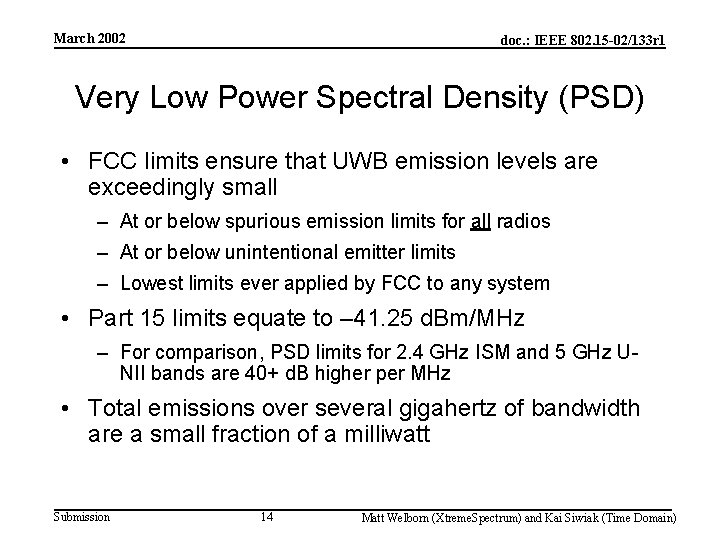 March 2002

doc.: IEEE 802.15-02/133r1

Very Low Power Spectral Density (PSD)

• FCC limits ensure that UWB emission levels are exceedingly small
– At or below spurious emission limits for all radios
– At or below unintentional emitter limits
– Lowest limits ever applied by FCC to any system
• Part 15 limits equate to –41.25 dBm/MHz
– For comparison, PSD limits for 2.4 GHz ISM and 5 GHz U-NII bands are 40+ dB higher per MHz
• Total emissions over several gigahertz of bandwidth are a small fraction of a milliwatt

Submission

14

Matt Welborn (XtremeSpectrum) and Kai Siwiak (Time Domain)